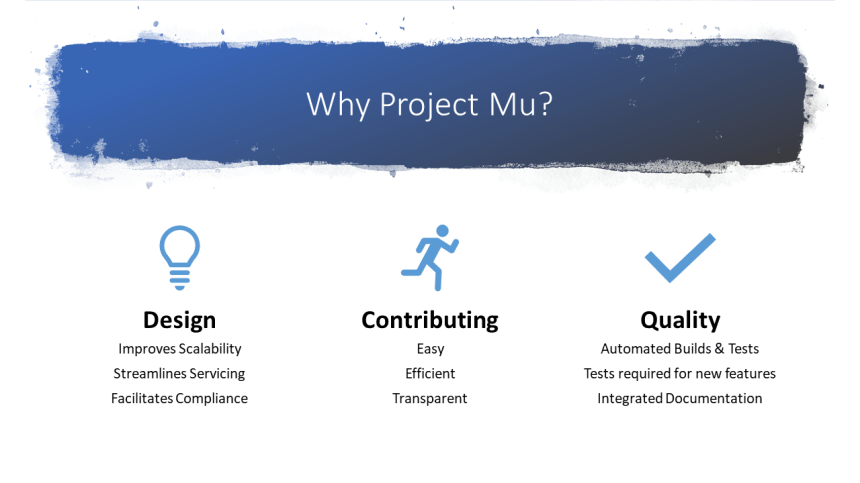 Why Project Mu?

Design
Improves Scalability
Streamlines Servicing
Facilitates Compliance

Contributing
Easy
Efficient
Transparent

Quality
Automated Builds & Tests
Tests required for new features
Integrated Documentation